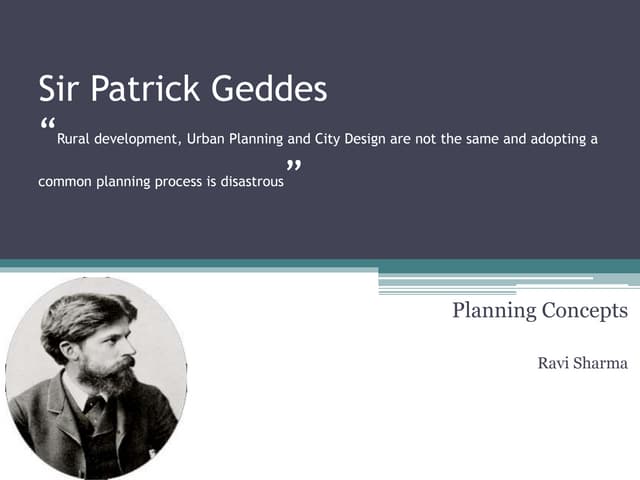 Sir Patrick Geddes

“Rural development, Urban Planning and City Design are not the same and adopting a common planning process is disastrous”

Planning Concepts

Ravi Sharma